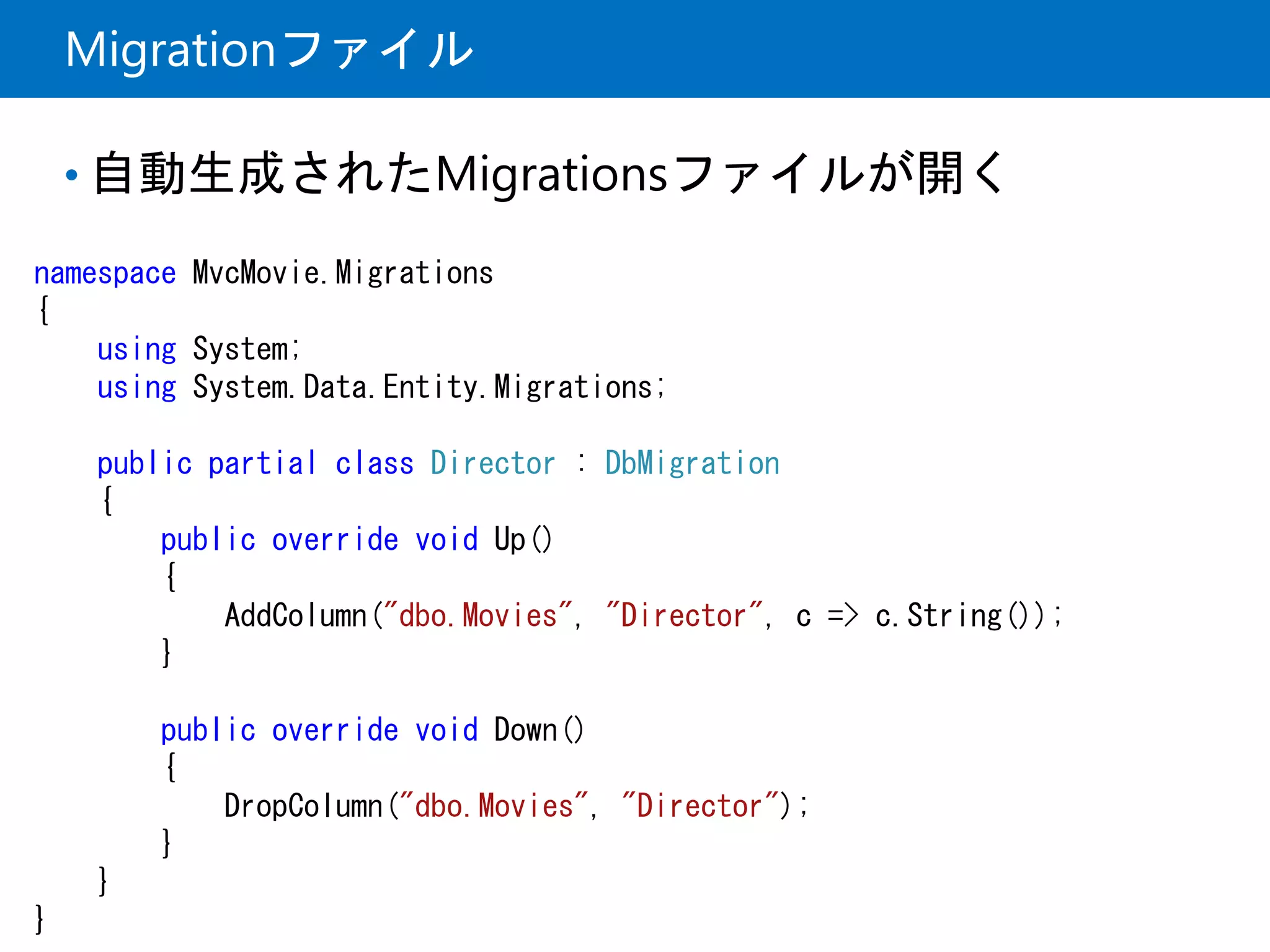 Migrationファイル

• 自動生成されたMigrationsファイルが開く

namespace MvcMovie.Migrations
{
    using System;
    using System.Data.Entity.Migrations;

    public partial class Director : DbMigration
    {
        public override void Up()
        {
            AddColumn("dbo.Movies", "Director", c => c.String());
        }

        public override void Down()
        {
            DropColumn("dbo.Movies", "Director");
        }
    }
}